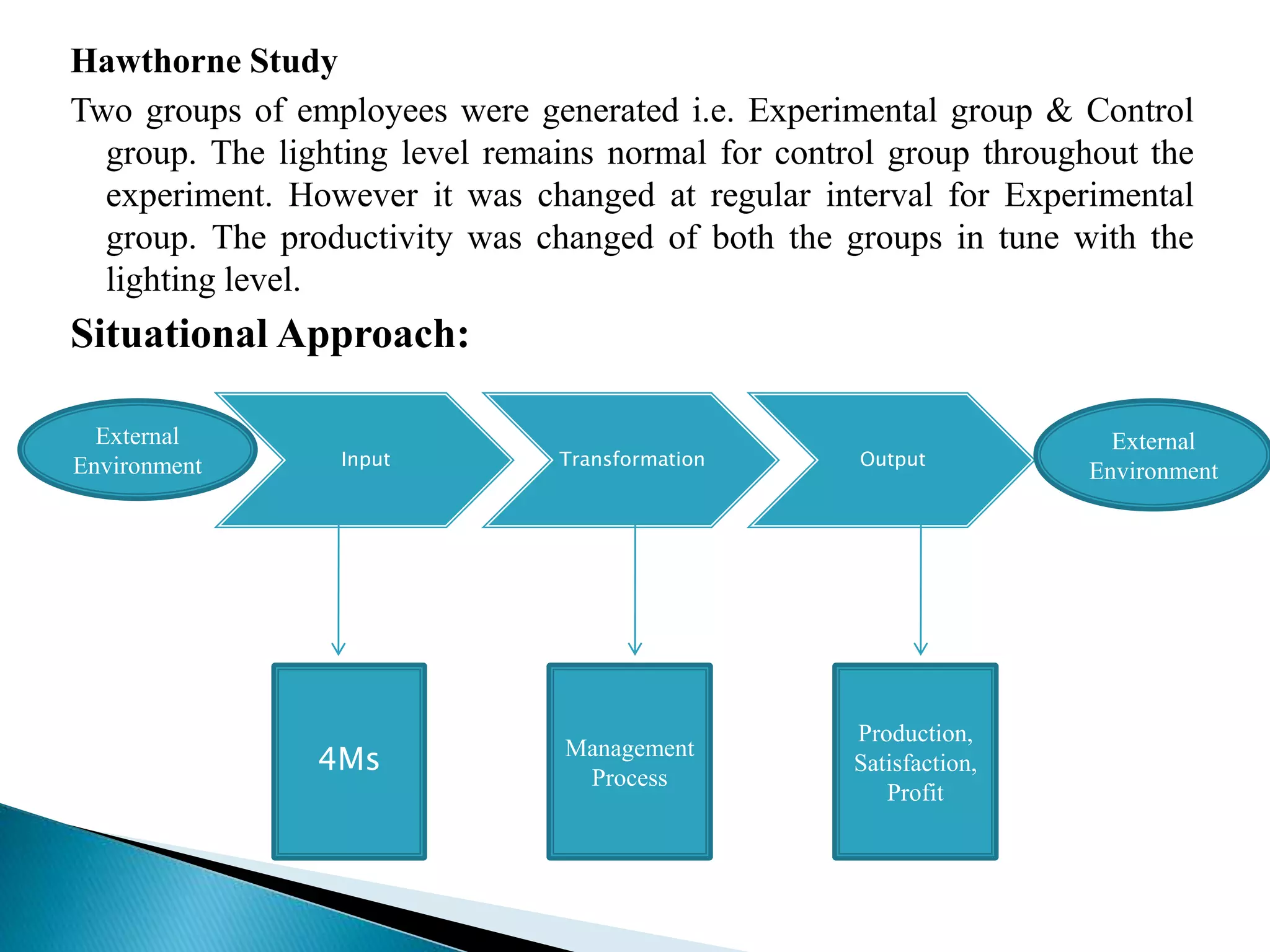 Hawthorne Study

Two groups of employees were generated i.e. Experimental group & Control group. The lighting level remains normal for control group throughout the experiment. However it was changed at regular interval for Experimental group. The productivity was changed of both the groups in tune with the lighting level.

Situational Approach:

External Environment

Input

Transformation

Output

External Environment

4Ms

Management Process

Production, Satisfaction, Profit